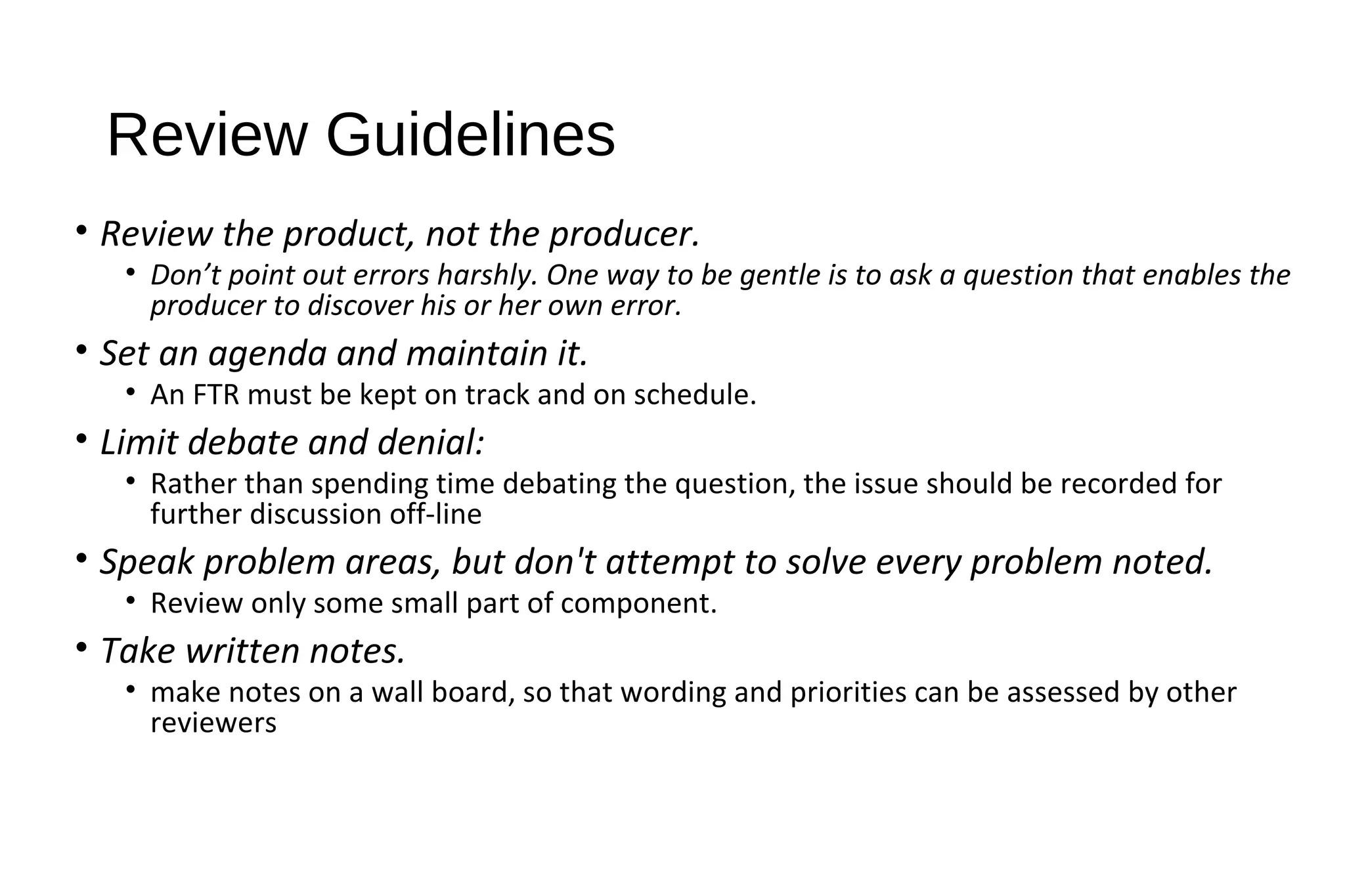 Review Guidelines

• Review the product, not the producer.
  • Don’t point out errors harshly. One way to be gentle is to ask a question that enables the producer to discover his or her own error.
• Set an agenda and maintain it.
  • An FTR must be kept on track and on schedule.
• Limit debate and denial:
  • Rather than spending time debating the question, the issue should be recorded for further discussion off-line
• Speak problem areas, but don't attempt to solve every problem noted.
  • Review only some small part of component.
• Take written notes.
  • make notes on a wall board, so that wording and priorities can be assessed by other reviewers